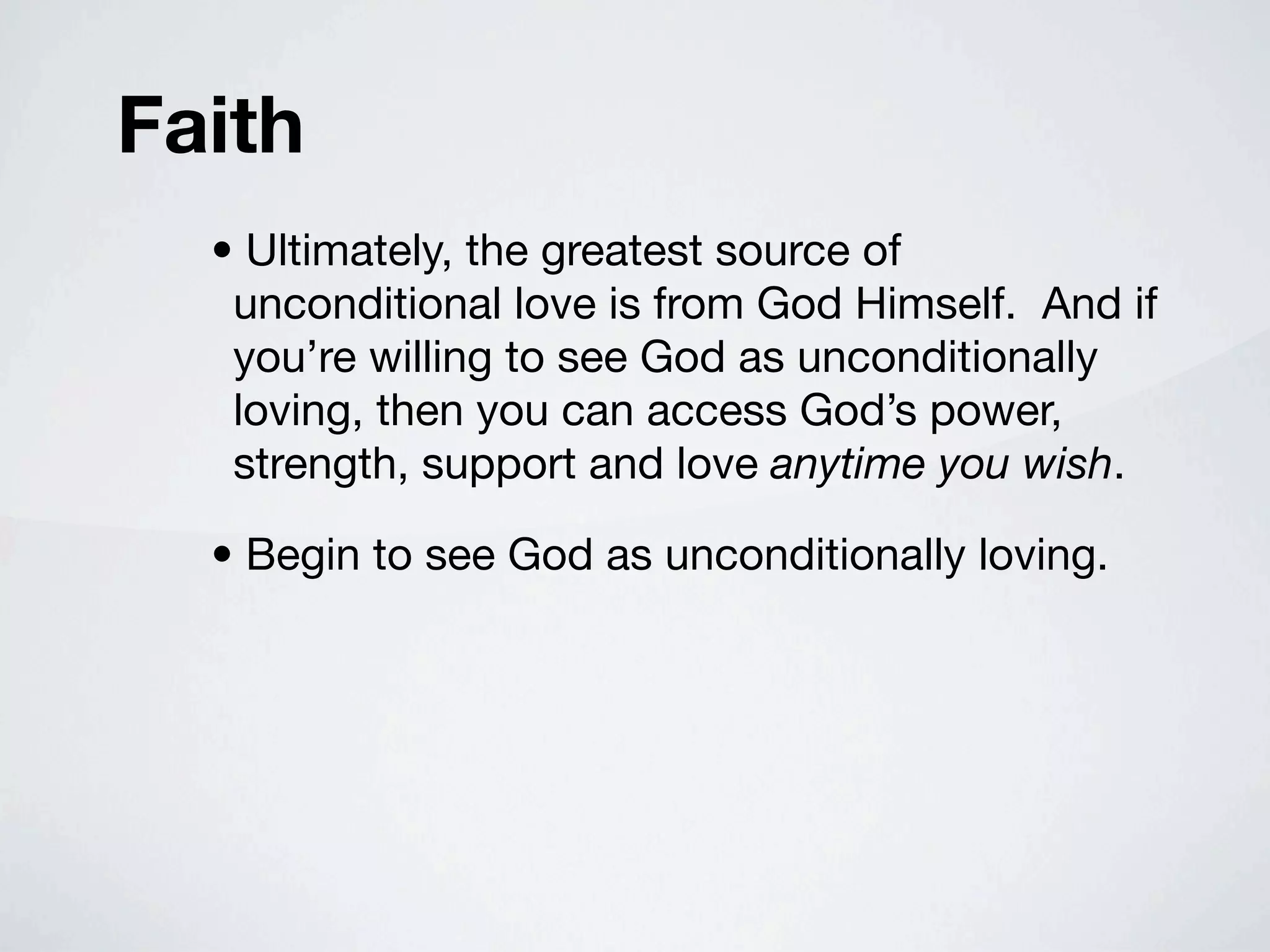 Faith

• Ultimately, the greatest source of unconditional love is from God Himself.  And if you’re willing to see God as unconditionally loving, then you can access God’s power, strength, support and love anytime you wish.

• Begin to see God as unconditionally loving.